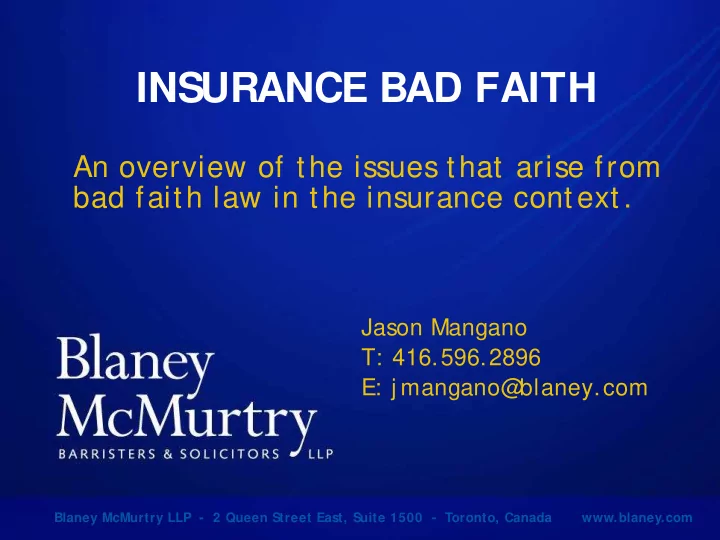 INSURANCE BAD FAITH

An overview of the issues that arise from bad faith law in the insurance context.

Blaney McMurtry
BARRISTERS & SOLICITORS LLP

Jason Mangano
T: 416.596.2896
E: jmangano@blaney.com

Blaney McMurtry LLP - 2 Queen Street East, Suite 1500 - Toronto, Canada www.blaney.com